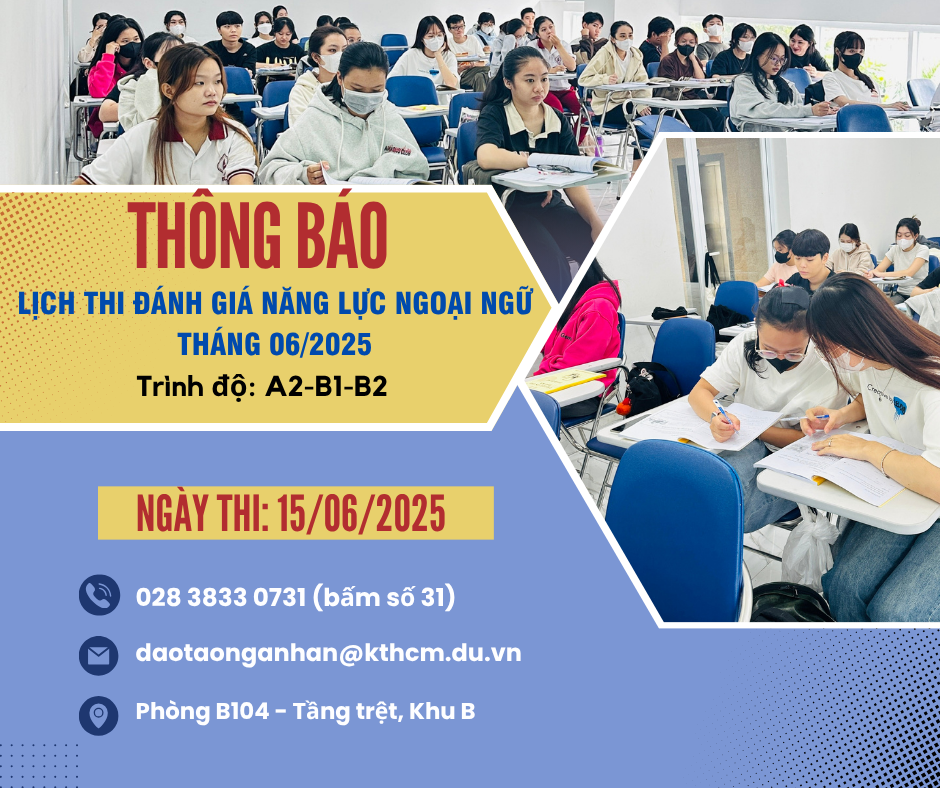 THÔNG BÁO

LỊCH THI ĐÁNH GIÁ NĂNG LỰC NGOẠI NGỮ
THÁNG 06/2025

Trình độ: A2-B1-B2

NGÀY THI: 15/06/2025

028 3833 0731 (bấm số 31)

daotaonganhan@kthcm.du.vn

Phòng B104 - Tầng trệt, Khu B